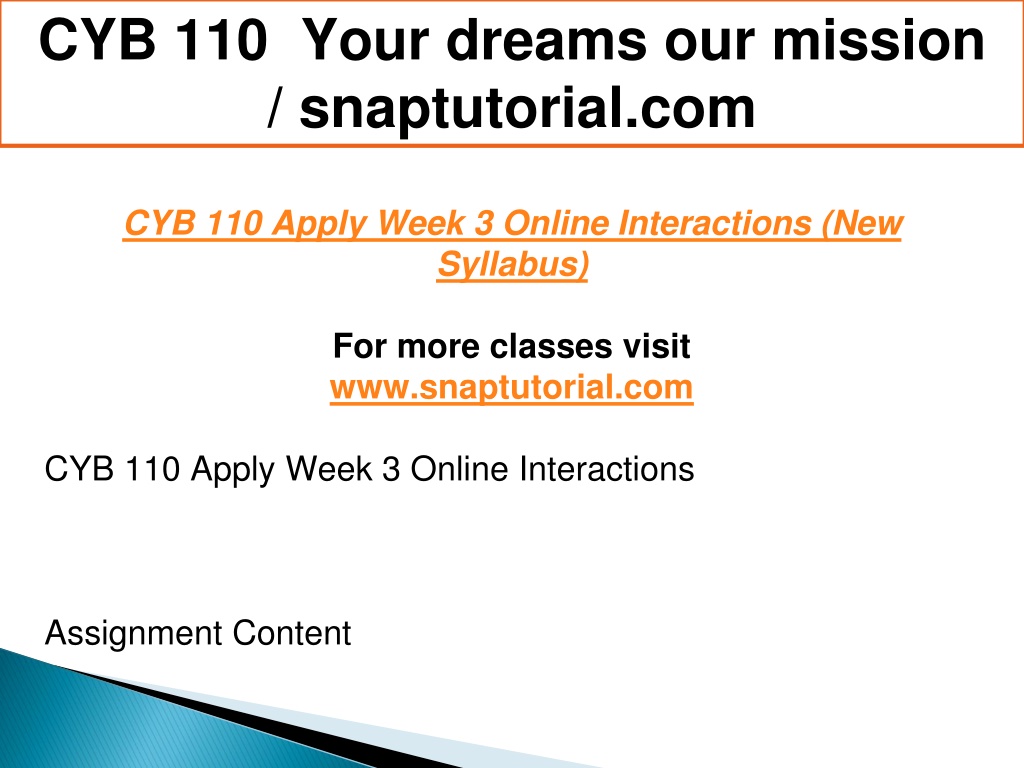 CYB 110 Your dreams our mission / snaptutorial.com

CYB 110 Apply Week 3 Online Interactions (New Syllabus)

For more classes visit
www.snaptutorial.com

CYB 110 Apply Week 3 Online Interactions

Assignment Content